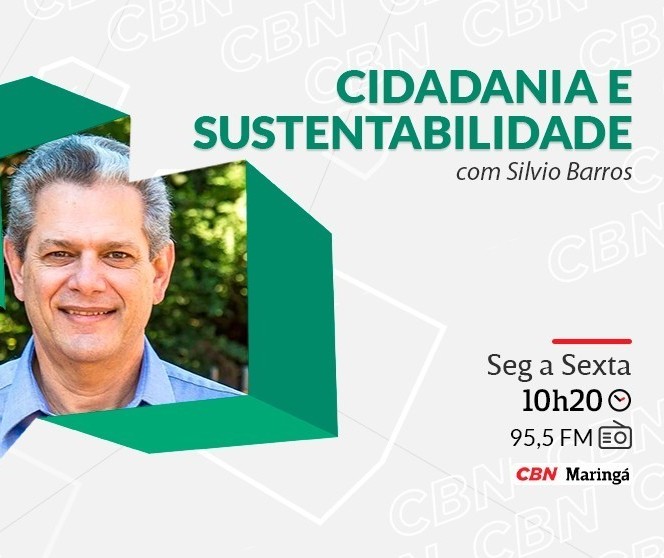 CIDADANIA E SUSTENTABILIDADE
com Silvio Barros

Seg a Sexta
10h20
95,5 FM
CBN Maringá